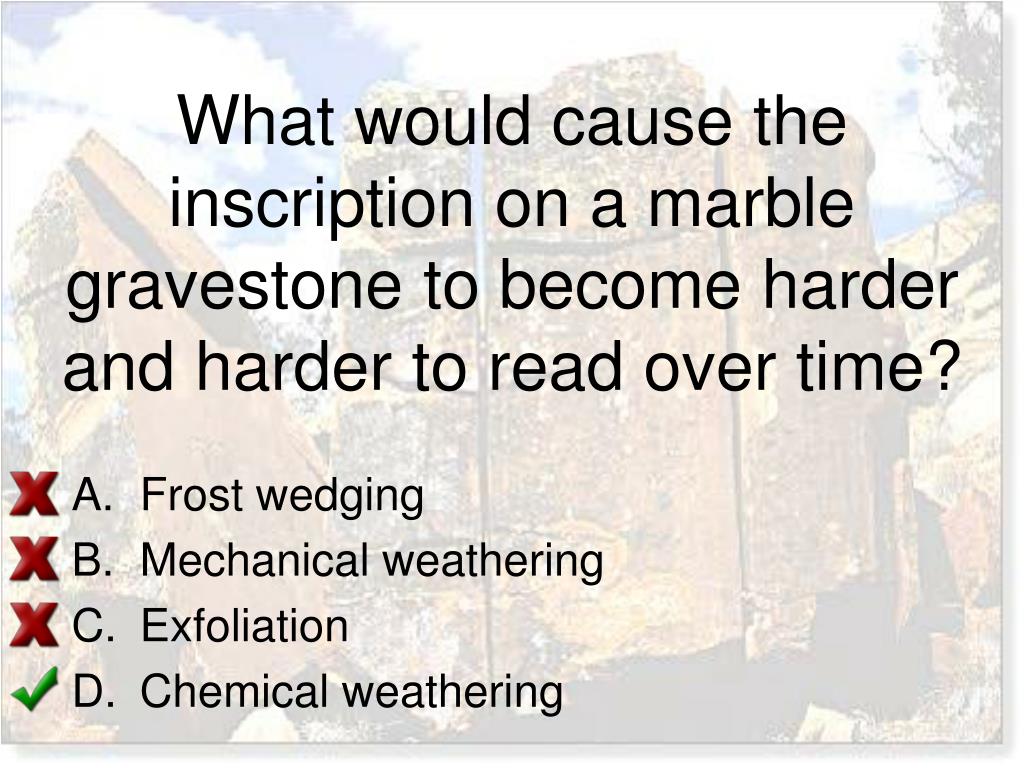 What would cause the inscription on a marble gravestone to become harder and harder to read over time?

A. Frost wedging
B. Mechanical weathering
C. Exfoliation
D. Chemical weathering